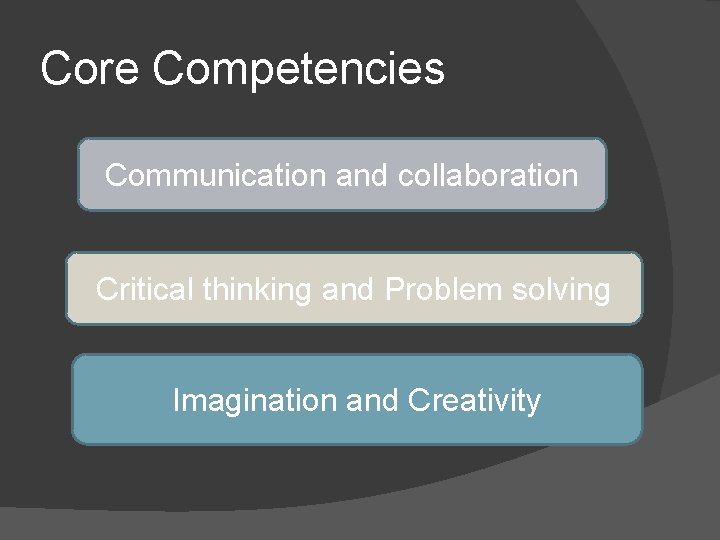 Core Competencies

Communication and collaboration

Critical thinking and Problem solving

Imagination and Creativity